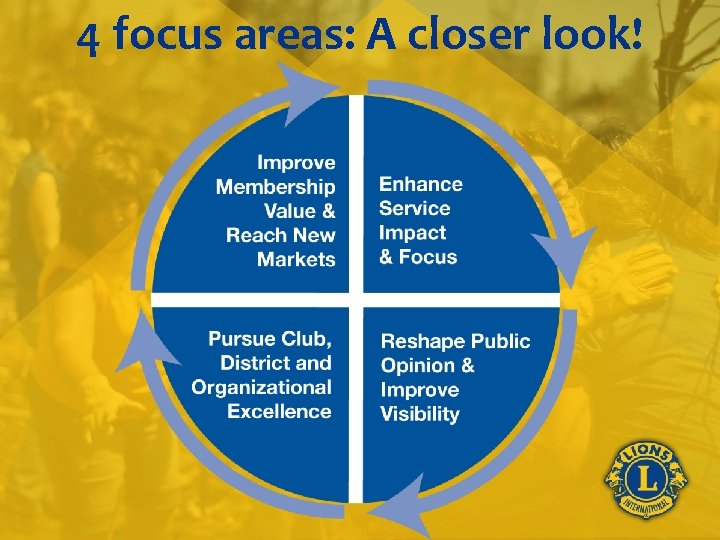 4 focus areas: A closer look!

Improve Membership Value & Reach New Markets

Enhance Service Impact & Focus

Pursue Club, District and Organizational Excellence

Reshape Public Opinion & Improve Visibility

LIONS
L
INTERNATIONAL